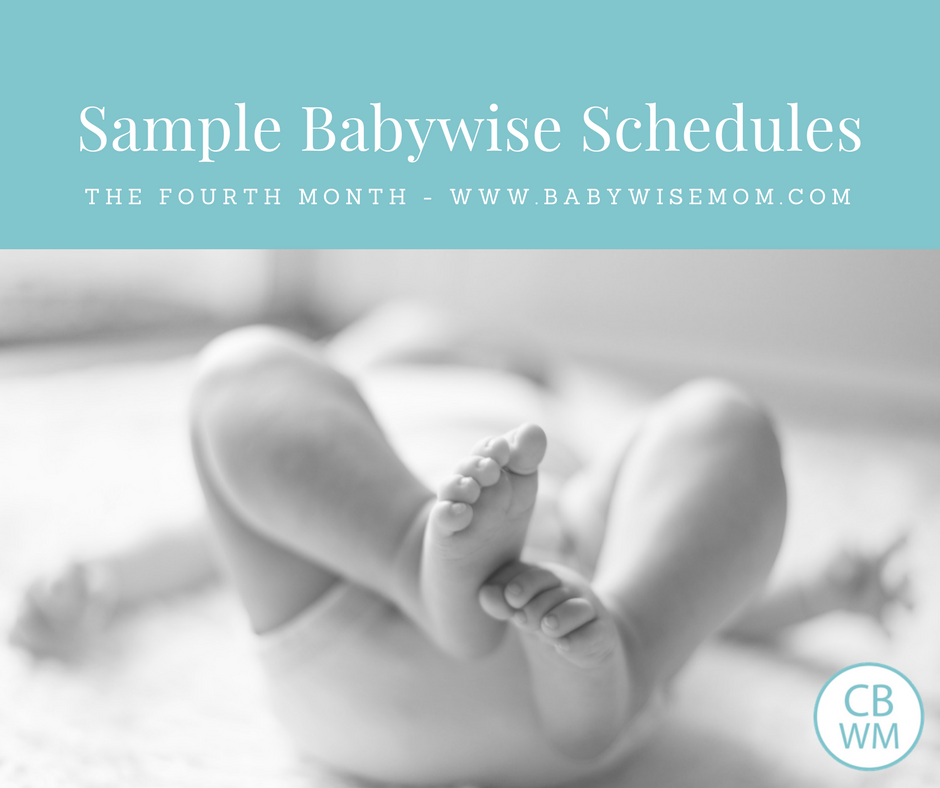 Sample Babywise Schedules

THE FOURTH MONTH - WWW.BABYWISEMOM.COM

CB
WM